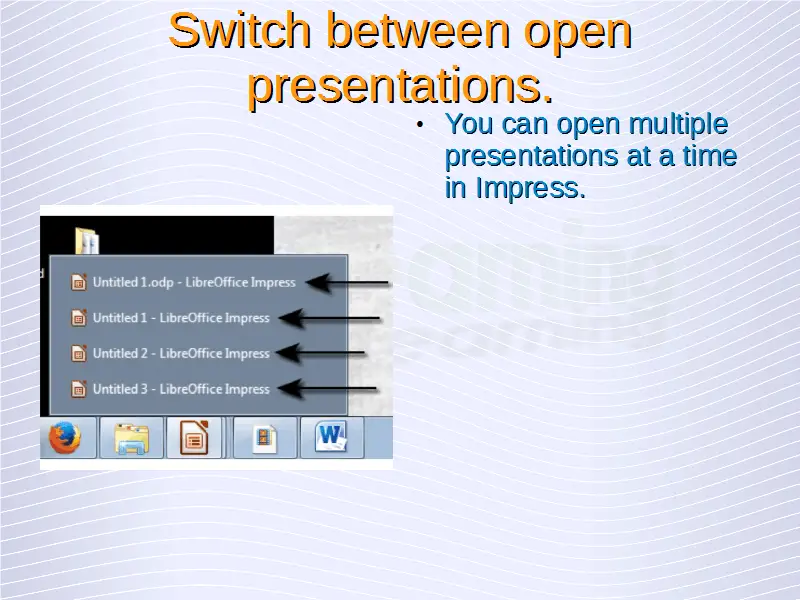 Switch between open presentations.

• You can open multiple presentations at a time in Impress.

Untitled 1.odp - LibreOffice Impress
Untitled 1 - LibreOffice Impress
Untitled 2 - LibreOffice Impress
Untitled 3 - LibreOffice Impress